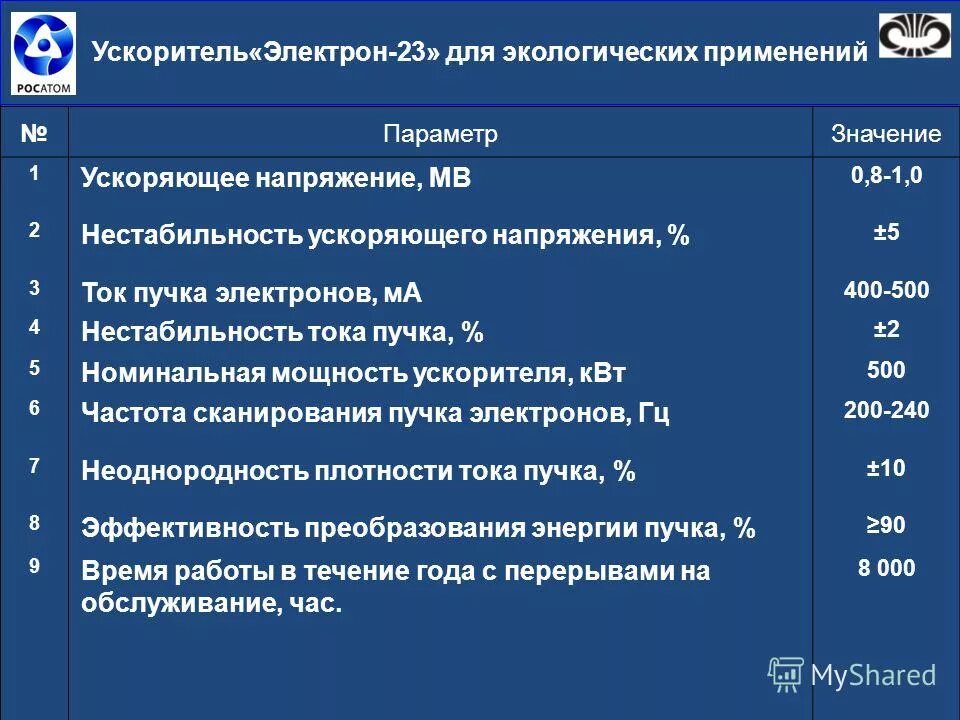 РОСАТОМ

Ускоритель«Электрон-23» для экологических применений

| № | Параметр | Значение |
|---|---|---|
| 1 | Ускоряющее напряжение, МВ | 0,8-1,0 |
| 2 | Нестабильность ускоряющего напряжения, % | ±5 |
| 3 | Ток пучка электронов, мА | 400-500 |
| 4 | Нестабильность тока пучка, % | ±2 |
| 5 | Номинальная мощность ускорителя, кВт | 500 |
| 6 | Частота сканирования пучка электронов, Гц | 200-240 |
| 7 | Неоднородность плотности тока пучка, % | ±10 |
| 8 | Эффективность преобразования энергии пучка, % | ≥90 |
| 9 | Время работы в течение года с перерывами на обслуживание, час. | 8 000 |

MyShared